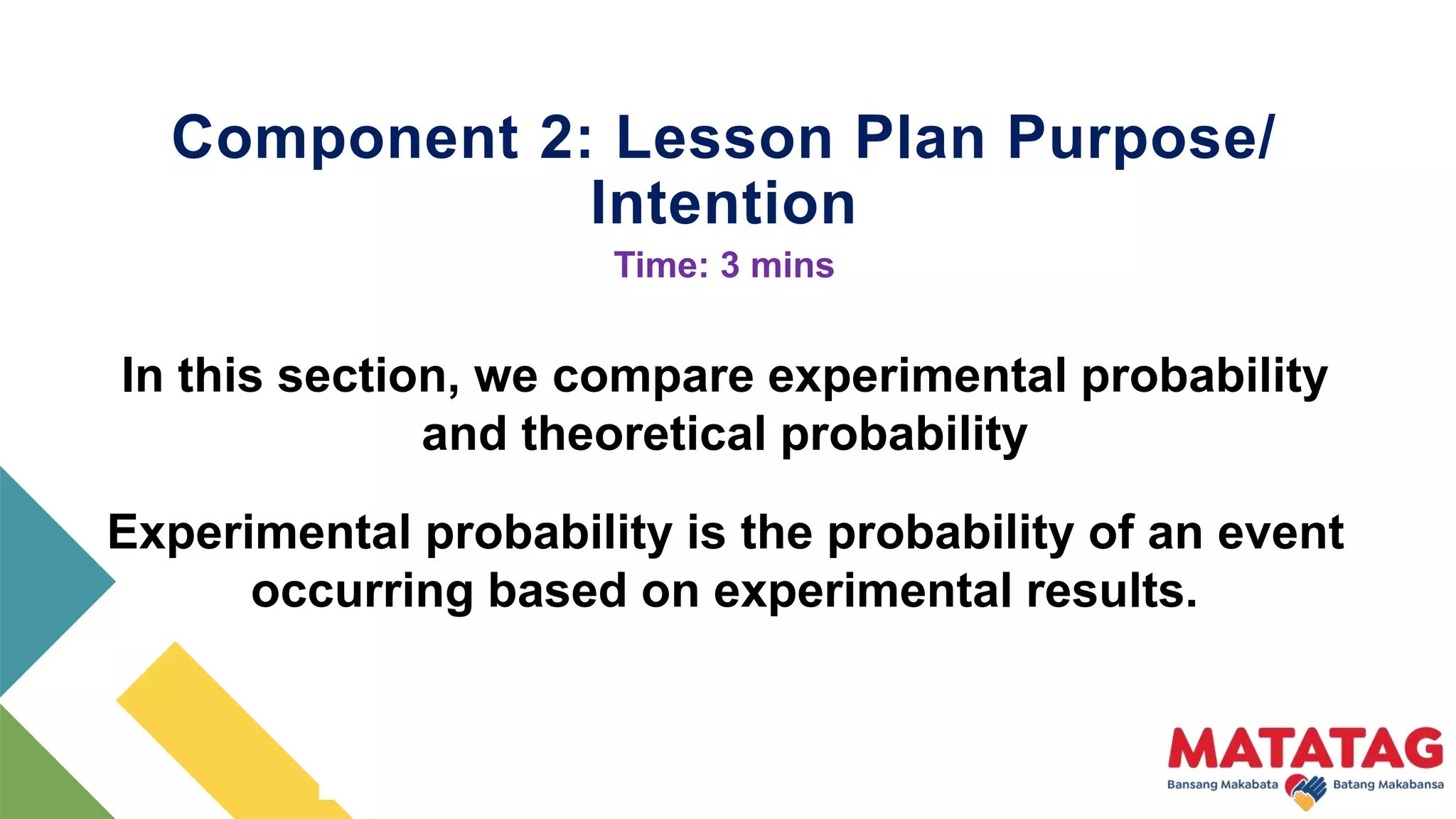 Component 2: Lesson Plan Purpose/ Intention

Time: 3 mins

In this section, we compare experimental probability and theoretical probability

Experimental probability is the probability of an event occurring based on experimental results.

MATATAG
Bansang Makabata Batang Makabansa